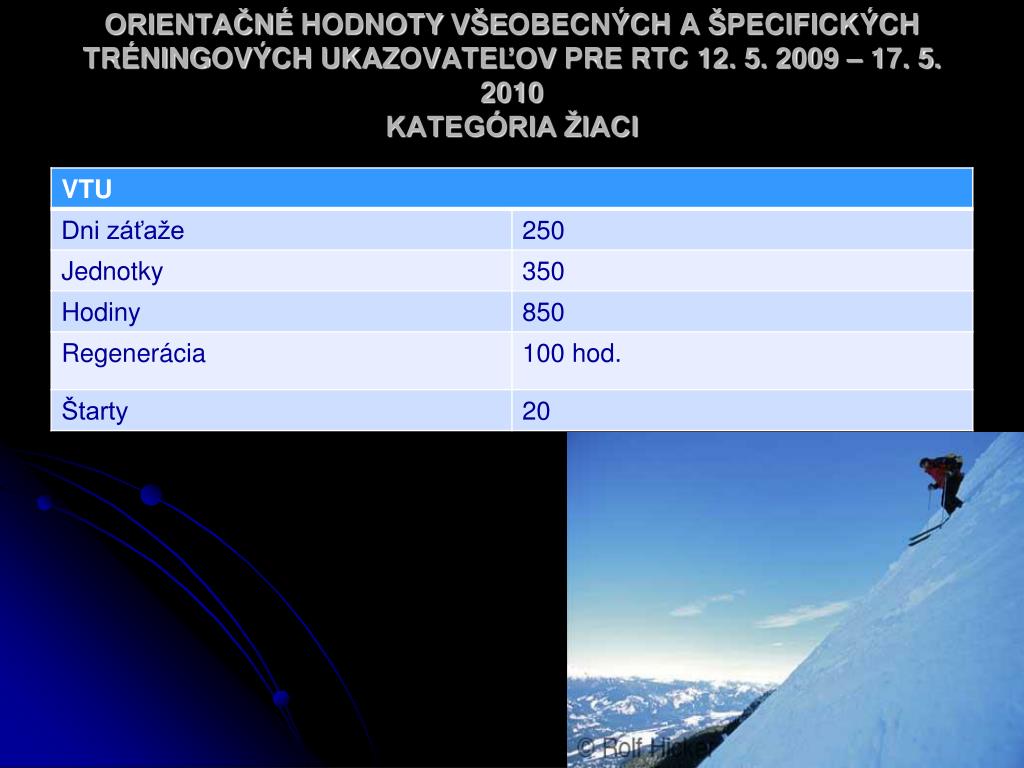 ORIENTAČNÉ HODNOTY VŠEOBECNÝCH A ŠPECIFICKÝCH TRÉNINGOVÝCH UKAZOVATEĽOV PRE RTC 12. 5. 2009 – 17. 5. 2010
KATEGÓRIA ŽIACI

| VTU | |
|---|---|
| Dni záťaže | 250 |
| Jednotky | 350 |
| Hodiny | 850 |
| Regenerácia | 100 hod. |
| Štarty | 20 |

© Rolf Hicker